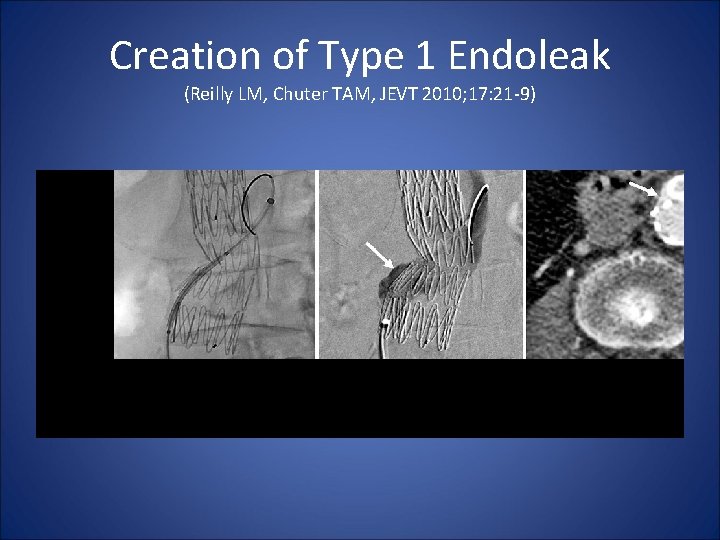 Creation of Type 1 Endoleak
(Reilly LM, Chuter TAM, JEVT 2010;17:21-9)